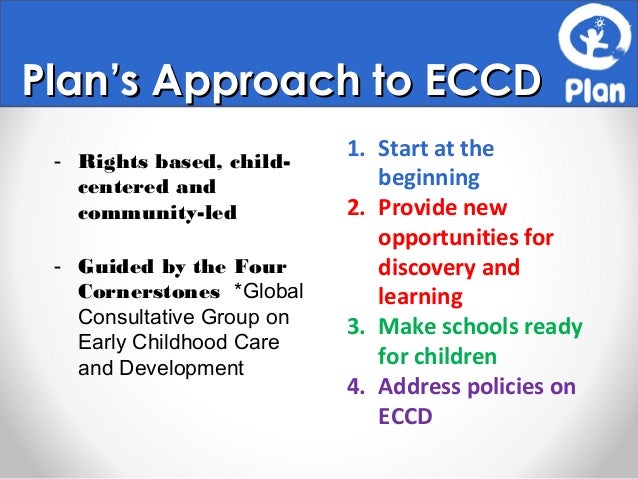 Plan's Approach to ECCD

Plan

- Rights based, child-centered and community-led

- Guided by the Four Cornerstones *Global Consultative Group on Early Childhood Care and Development

1. Start at the beginning
2. Provide new opportunities for discovery and learning
3. Make schools ready for children
4. Address policies on ECCD